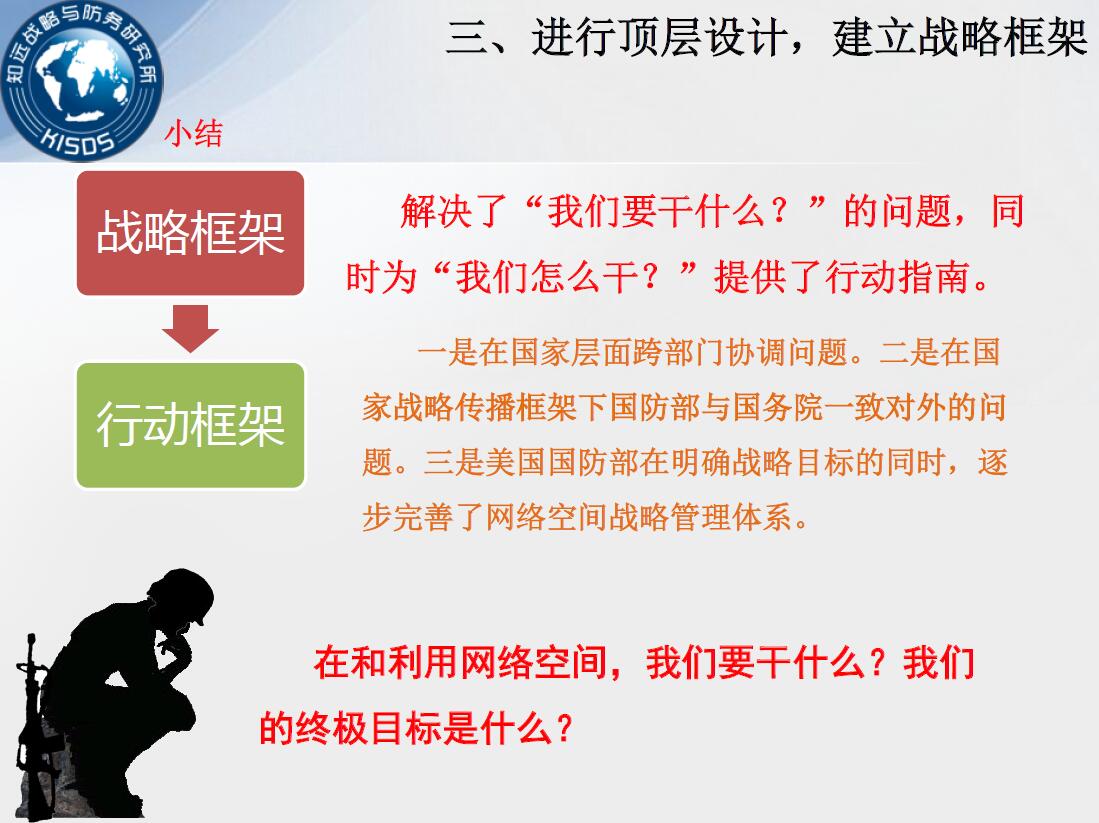 知远战略与防务研究所
KISDS

三、进行顶层设计，建立战略框架

小结

战略框架

行动框架

解决了“我们要干什么？”的问题，同时为“我们怎么干？”提供了行动指南。

一是在国家层面跨部门协调问题。二是在国家战略传播框架下国防部与国务院一致对外的问题。三是美国国防部在明确战略目标的同时，逐步完善了网络空间战略管理体系。

在和利用网络空间，我们要干什么？我们的终极目标是什么？